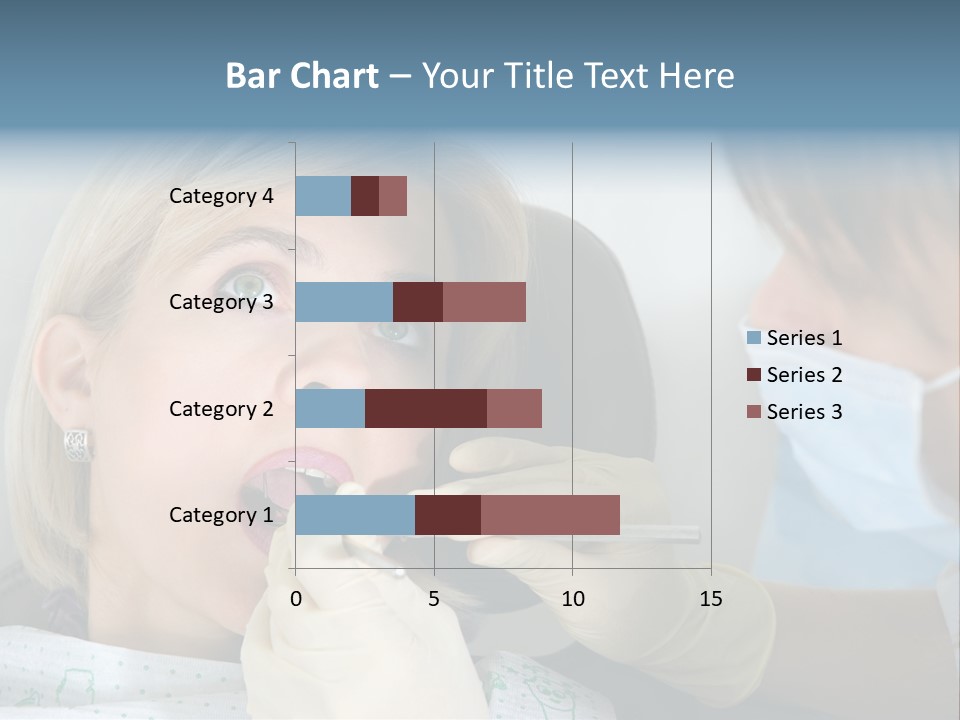 Bar Chart – Your Title Text Here

Category 4
Category 3
Category 2
Category 1

0
5
10
15

Series 1
Series 2
Series 3